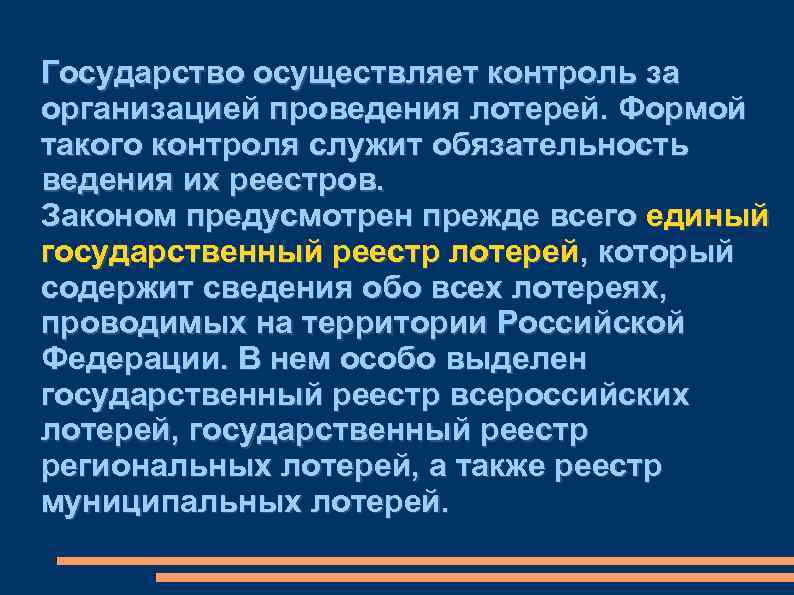 Государство осуществляет контроль за организацией проведения лотерей. Формой такого контроля служит обязательность ведения их реестров.
Законом предусмотрен прежде всего единый государственный реестр лотерей, который содержит сведения обо всех лотереях, проводимых на территории Российской Федерации. В нем особо выделен государственный реестр всероссийских лотерей, государственный реестр региональных лотерей, а также реестр муниципальных лотерей.